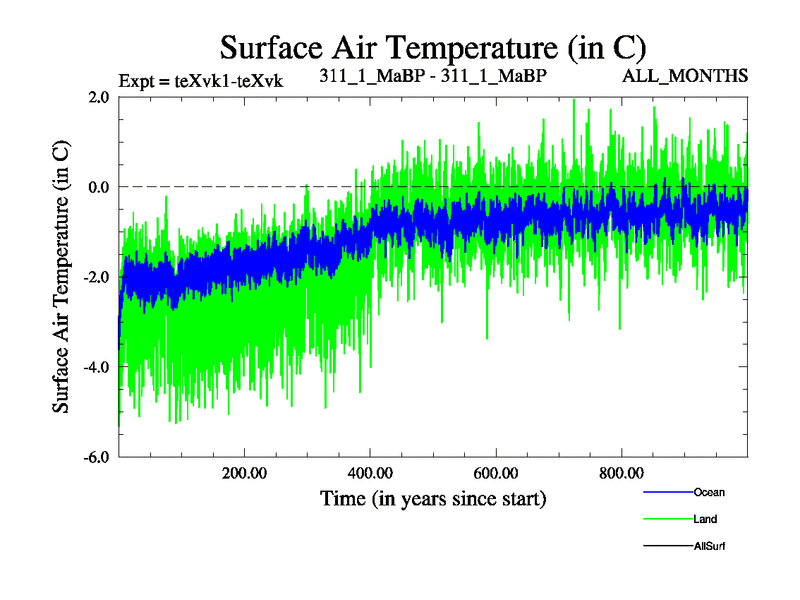 Surface Air Temperature (in C)

Expt = teXvk1-teXvk 311_1_MaBP - 311_1_MaBP ALL_MONTHS

Surface Air Temperature (in C)

2.0
0.0
-2.0
-4.0
-6.0

200.00 400.00 600.00 800.00

Time (in years since start)

Ocean
Land
AllSurf